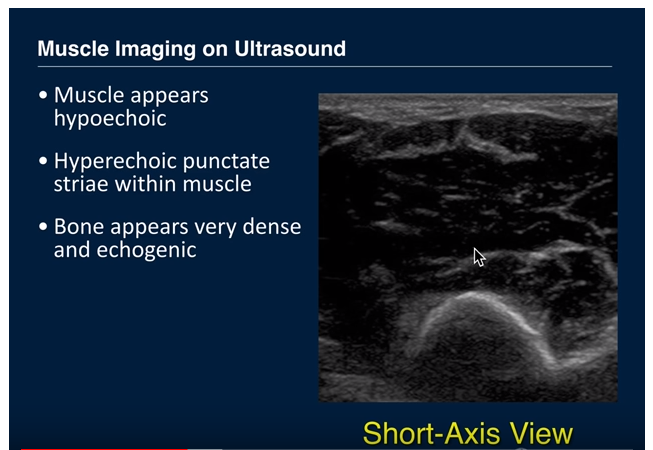 Muscle Imaging on Ultrasound

• Muscle appears hypoechoic

• Hyperechoic punctate striae within muscle

• Bone appears very dense and echogenic

Short-Axis View